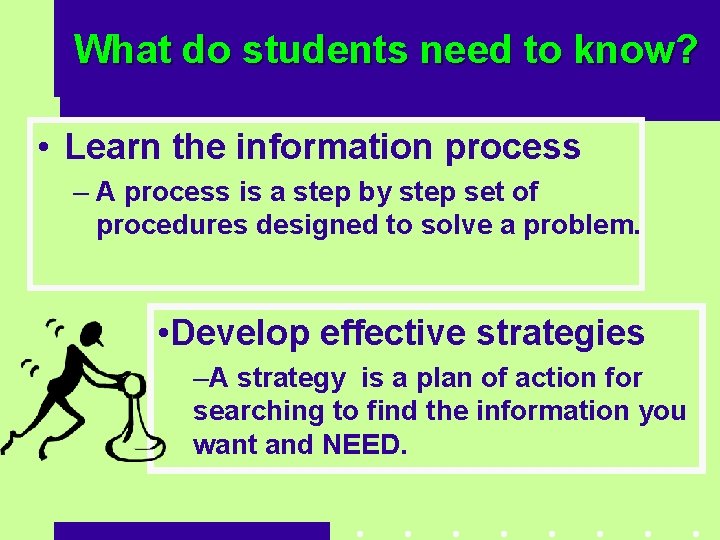 What do students need to know?

• Learn the information process

– A process is a step by step set of procedures designed to solve a problem.

•Develop effective strategies

–A strategy is a plan of action for searching to find the information you want and NEED.